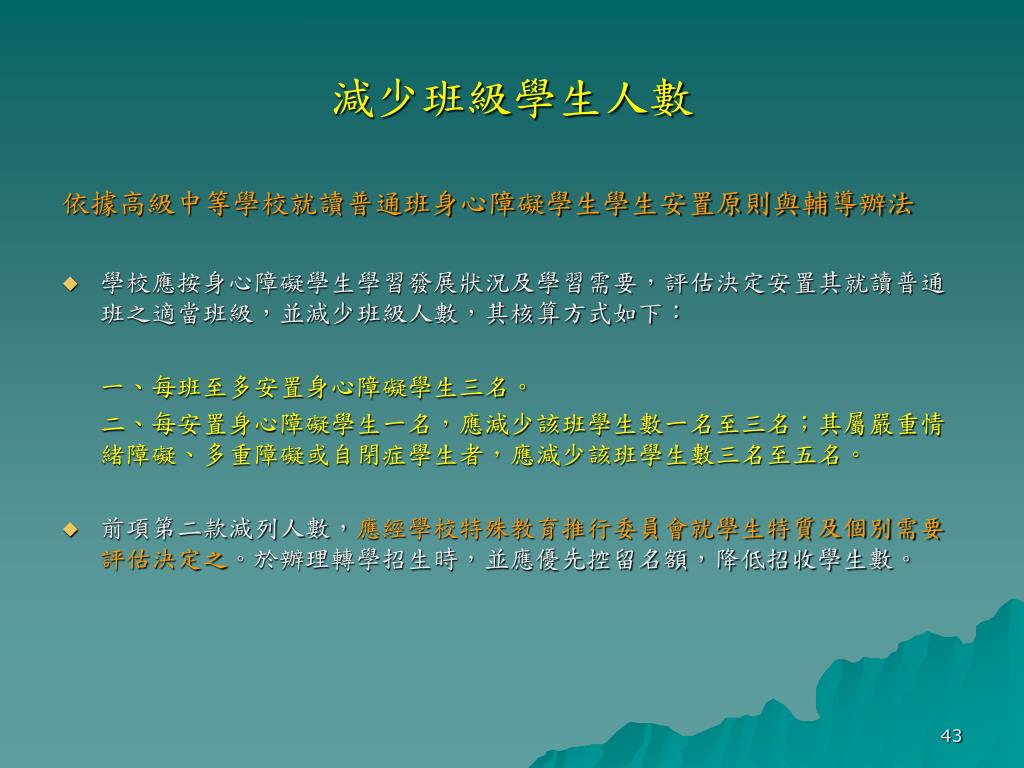 減少班級學生人數

依據高級中等學校就讀普通班身心障礙學生學生安置原則與輔導辦法

◆ 學校應按身心障礙學生學習發展狀況及學習需要，評估決定安置其就讀普通班之適當班級，並減少班級人數，其核算方式如下：

一、每班至多安置身心障礙學生三名。

二、每安置身心障礙學生一名，應減少該班學生數一名至三名；其屬嚴重情緒障礙、多重障礙或自閉症學生者，應減少該班學生數三名至五名。

◆ 前項第二款減列人數，應經學校特殊教育推行委員會就學生特質及個別需要評估決定之。於辦理轉學招生時，並應優先控留名額，降低招收學生數。

43